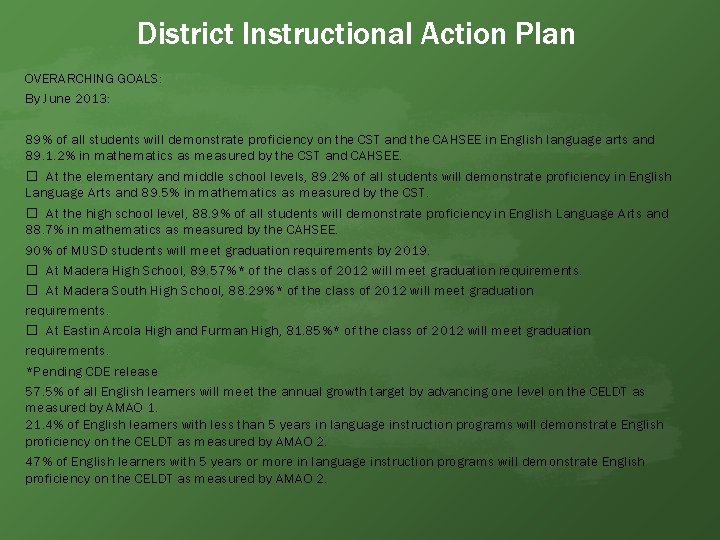 District Instructional Action Plan

OVERARCHING GOALS:
By June 2013:

89% of all students will demonstrate proficiency on the CST and the CAHSEE in English language arts and 89.1.2% in mathematics as measured by the CST and CAHSEE.

☐ At the elementary and middle school levels, 89.2% of all students will demonstrate proficiency in English Language Arts and 89.5% in mathematics as measured by the CST.

☐ At the high school level, 88.9% of all students will demonstrate proficiency in English Language Arts and 88.7% in mathematics as measured by the CAHSEE.

90% of MUSD students will meet graduation requirements by 2019.

☐ At Madera High School, 89.57%* of the class of 2012 will meet graduation requirements.

☐ At Madera South High School, 88.29%* of the class of 2012 will meet graduation requirements.

☐ At Eastin Arcola High and Furman High, 81.85%* of the class of 2012 will meet graduation requirements.

*Pending CDE release

57.5% of all English learners will meet the annual growth target by advancing one level on the CELDT as measured by AMAO 1.
21.4% of English learners with less than 5 years in language instruction programs will demonstrate English proficiency on the CELDT as measured by AMAO 2.

47% of English learners with 5 years or more in language instruction programs will demonstrate English proficiency on the CELDT as measured by AMAO 2.